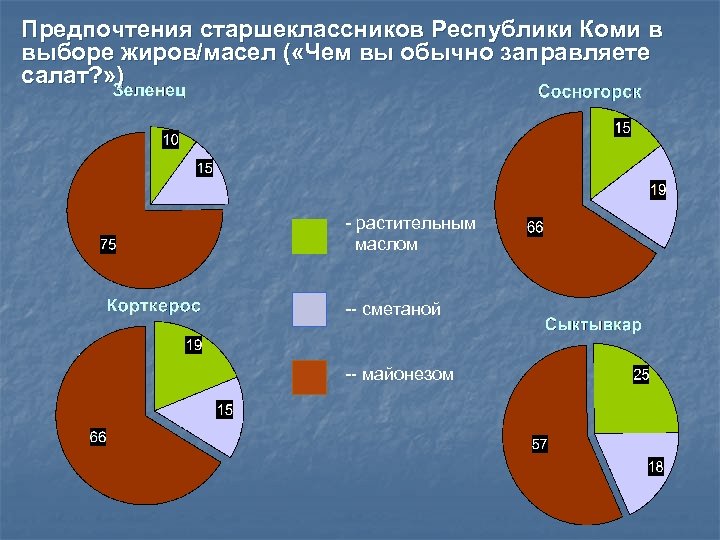 Предпочтения старшеклассников Республики Коми в выборе жиров/масел («Чем вы обычно заправляете салат?»)

Зеленец

10

15

75

Сосногорск

15

19

66

- растительным маслом

-- сметаной

-- майонезом

Корткерос

19

15

66

Сыктывкар

25

18

57